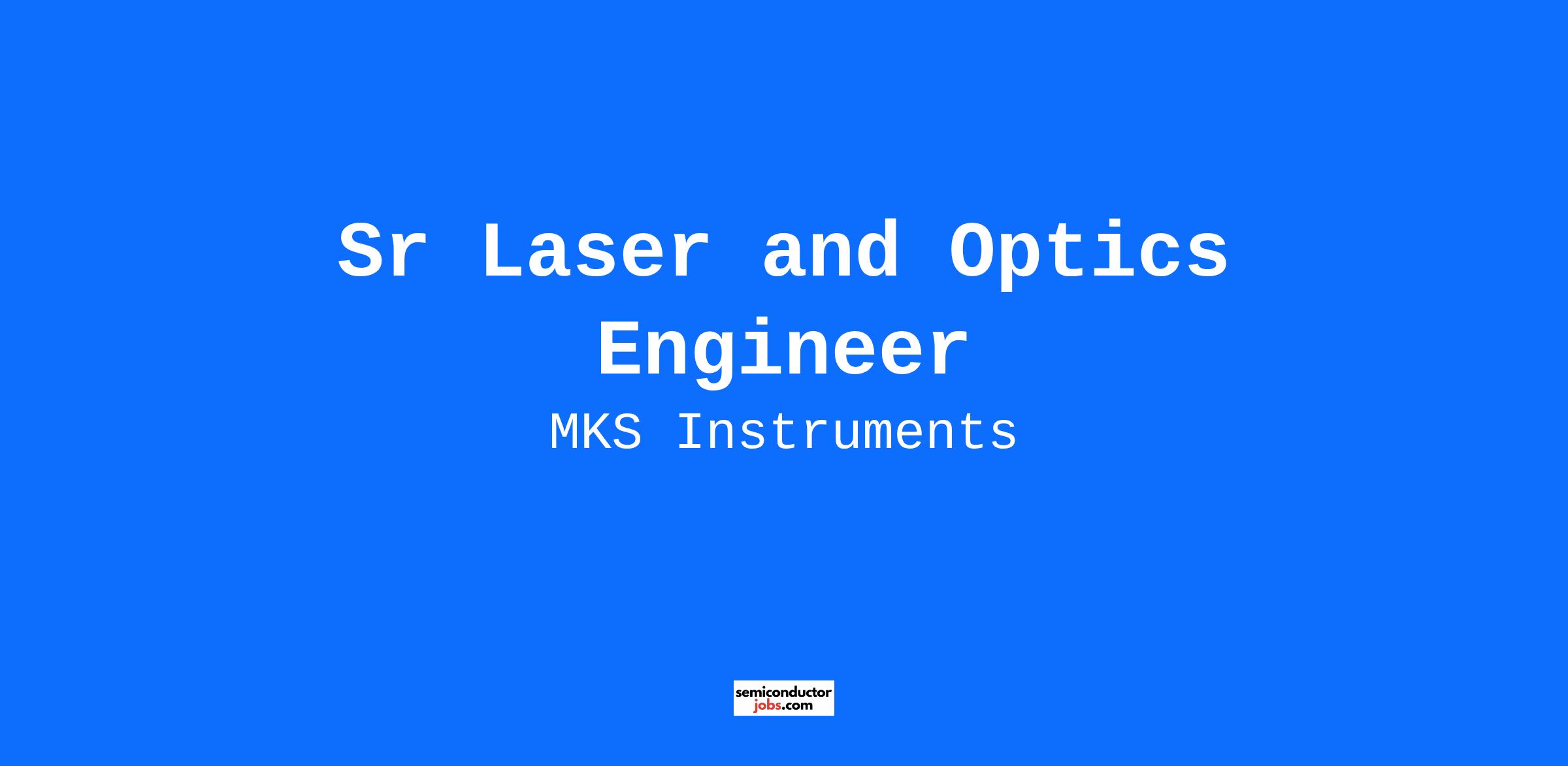 Sr Laser and Optics Engineer

MKS Instruments

semiconductor
jobs.com